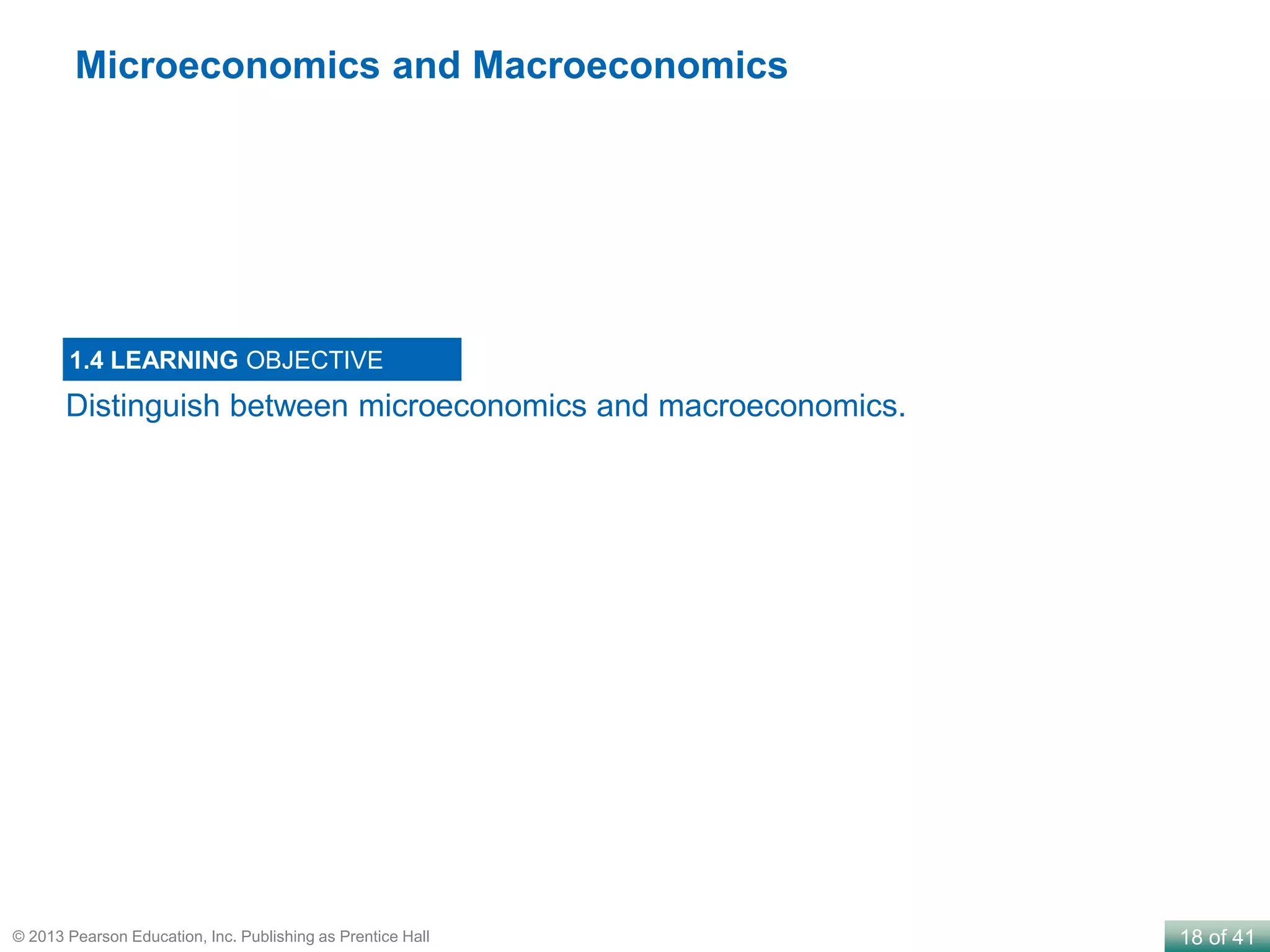 Microeconomics and Macroeconomics

1.4 LEARNING OBJECTIVE

Distinguish between microeconomics and macroeconomics.

© 2013 Pearson Education, Inc. Publishing as Prentice Hall

18 of 41